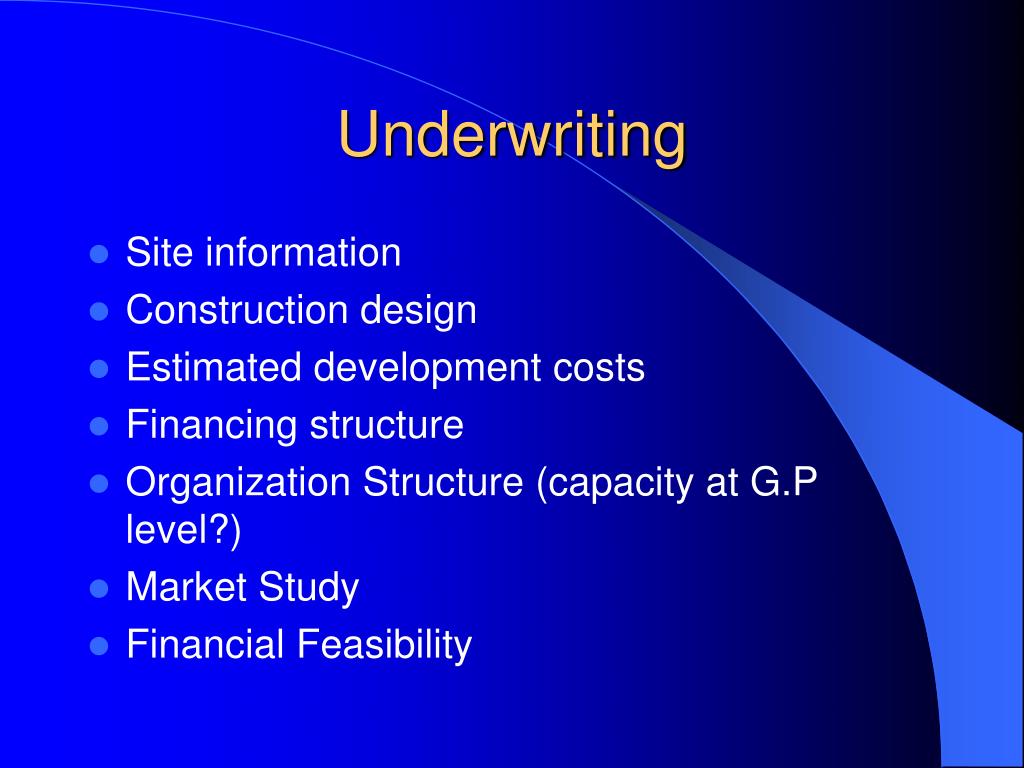 Underwriting

- Site information
- Construction design
- Estimated development costs
- Financing structure
- Organization Structure (capacity at G.P level?)
- Market Study
- Financial Feasibility